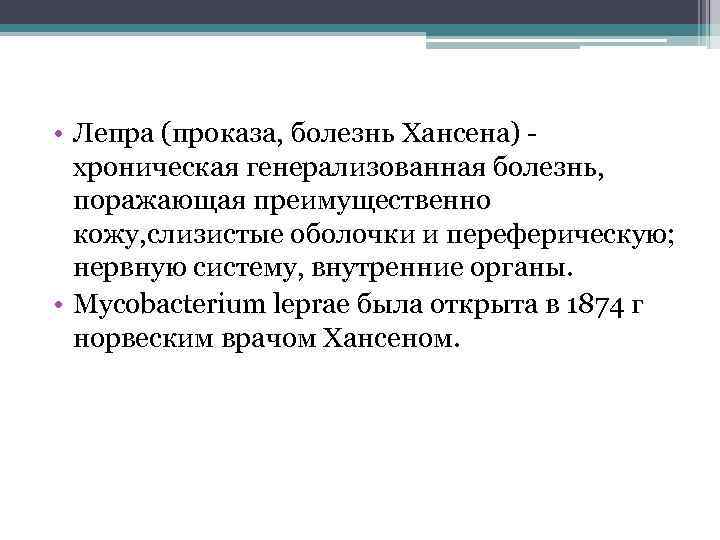 • Лепра (проказа, болезнь Хансена) - хроническая генерализованная болезнь, поражающая преимущественно кожу,слизистые оболочки и переферическую; нервную систему, внутренние органы.
• Mycobacterium leprae была открыта в 1874 г норвеским врачом Хансеном.